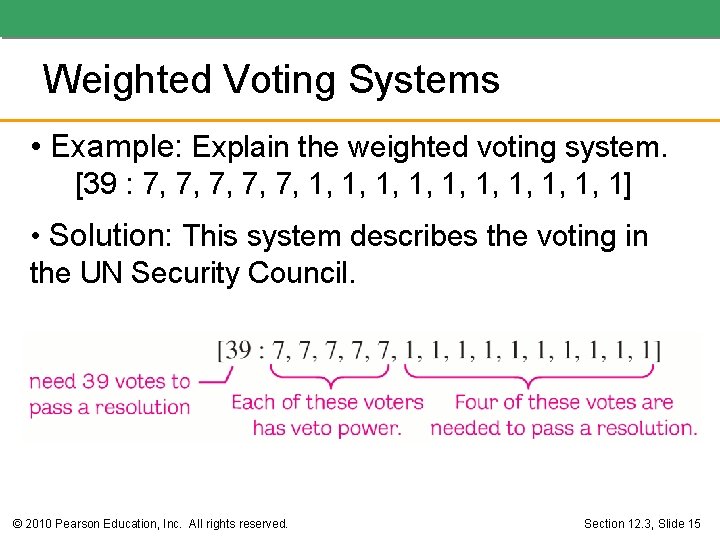 Weighted Voting Systems

• Example: Explain the weighted voting system.
[39 : 7, 7, 7, 7, 7, 1, 1, 1, 1, 1, 1, 1, 1, 1, 1]

• Solution: This system describes the voting in the UN Security Council.

[39 : 7, 7, 7, 7, 7, 1, 1, 1, 1, 1, 1, 1, 1, 1, 1]

need 39 votes to pass a resolution

Each of these voters has veto power.

Four of these votes are needed to pass a resolution.

© 2010 Pearson Education, Inc. All rights reserved.

Section 12.3, Slide 15